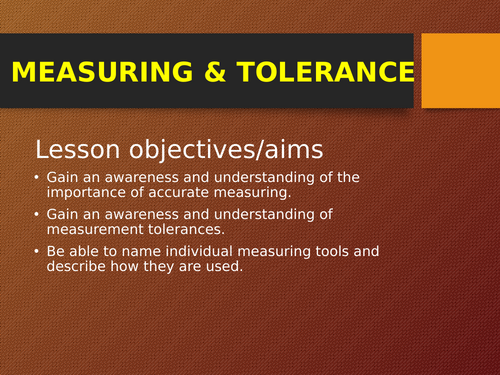 MEASURING & TOLERANCE

Lesson objectives/aims

• Gain an awareness and understanding of the importance of accurate measuring.

• Gain an awareness and understanding of measurement tolerances.

• Be able to name individual measuring tools and describe how they are used.